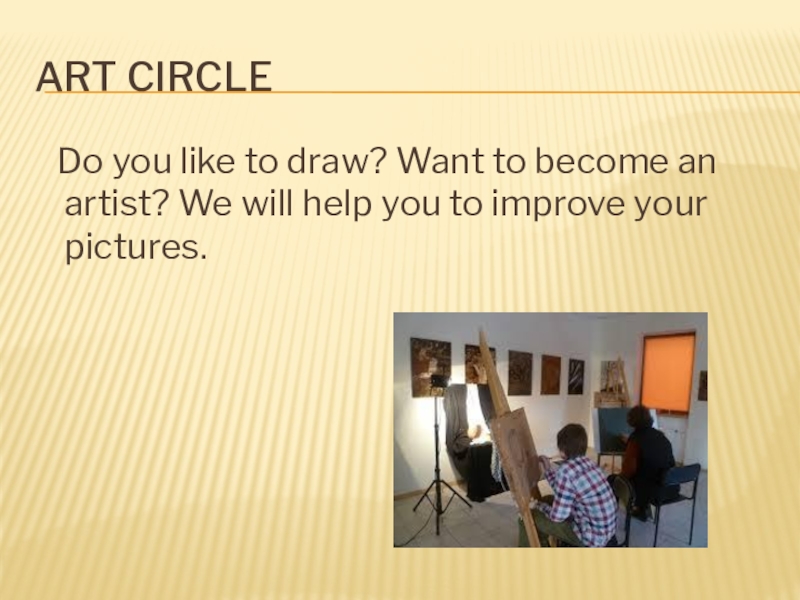 ART CIRCLE

Do you like to draw? Want to become an artist? We will help you to improve your pictures.